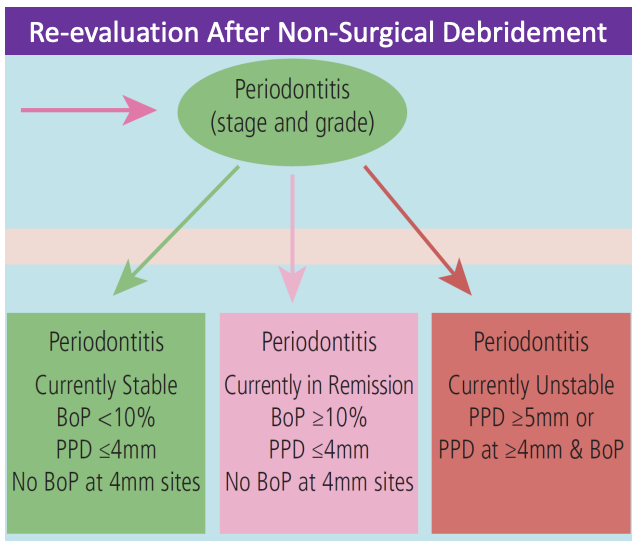 Re-evaluation After Non-Surgical Debridement

Periodontitis
(stage and grade)

Periodontitis
Currently Stable
BoP <10%
PPD ≤4mm
No BoP at 4mm sites

Periodontitis
Currently in Remission
BoP ≥10%
PPD ≤4mm
No BoP at 4mm sites

Periodontitis
Currently Unstable
PPD ≥5mm or
PPD at ≥4mm & BoP